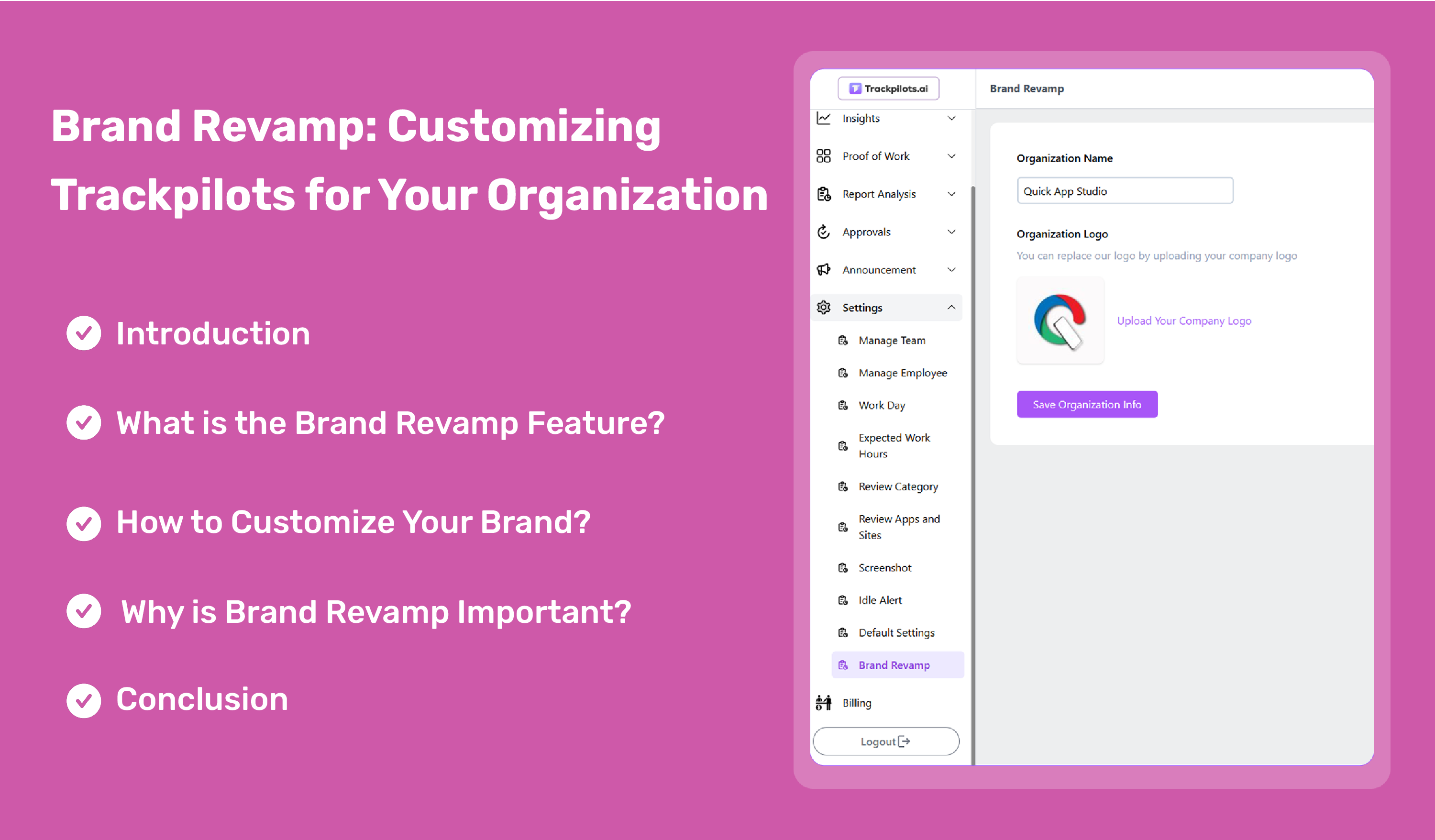 Brand Revamp: Customizing Trackpilots for Your Organization

Introduction

What is the Brand Revamp Feature?

How to Customize Your Brand?

Why is Brand Revamp Important?

Conclusion

Trackpilots.ai

Insights
Proof of Work
Report Analysis
Approvals
Announcement
Settings
Manage Team
Manage Employee
Work Day
Expected Work Hours
Review Category
Review Apps and Sites
Screenshot
Idle Alert
Default Settings
Brand Revamp
Billing
Logout

Brand Revamp

Organization Name

Quick App Studio

Organization Logo

You can replace our logo by uploading your company logo

Upload Your Company Logo

Save Organization Info